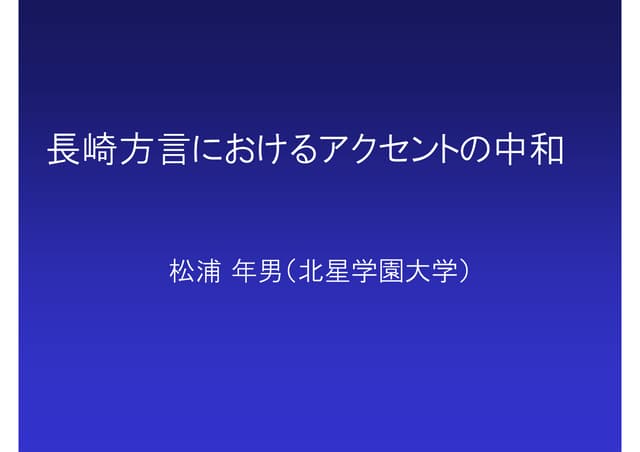 長崎方言におけるアクセントの中和

松浦 年男（北星学園大学）